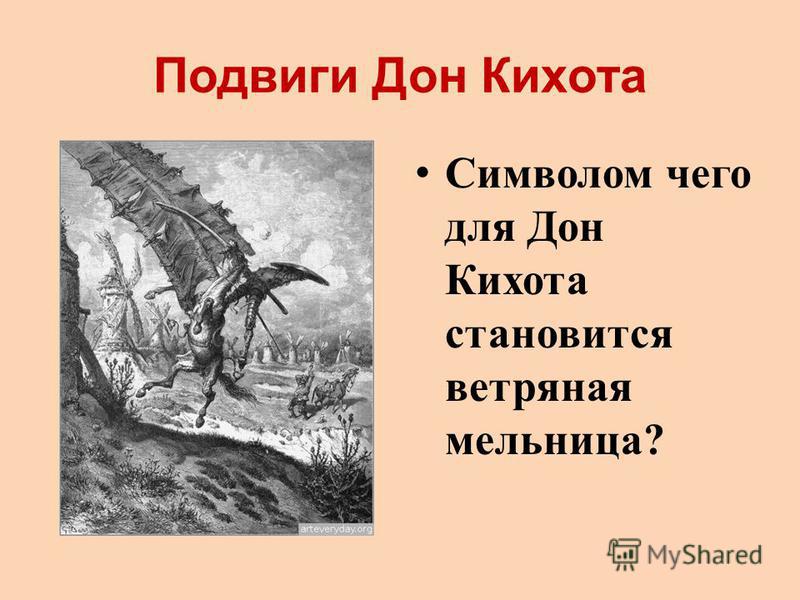 Подвиги Дон Кихота

• Символом чего для Дон Кихота становится ветряная мельница?

arteveryday.org

MyShared